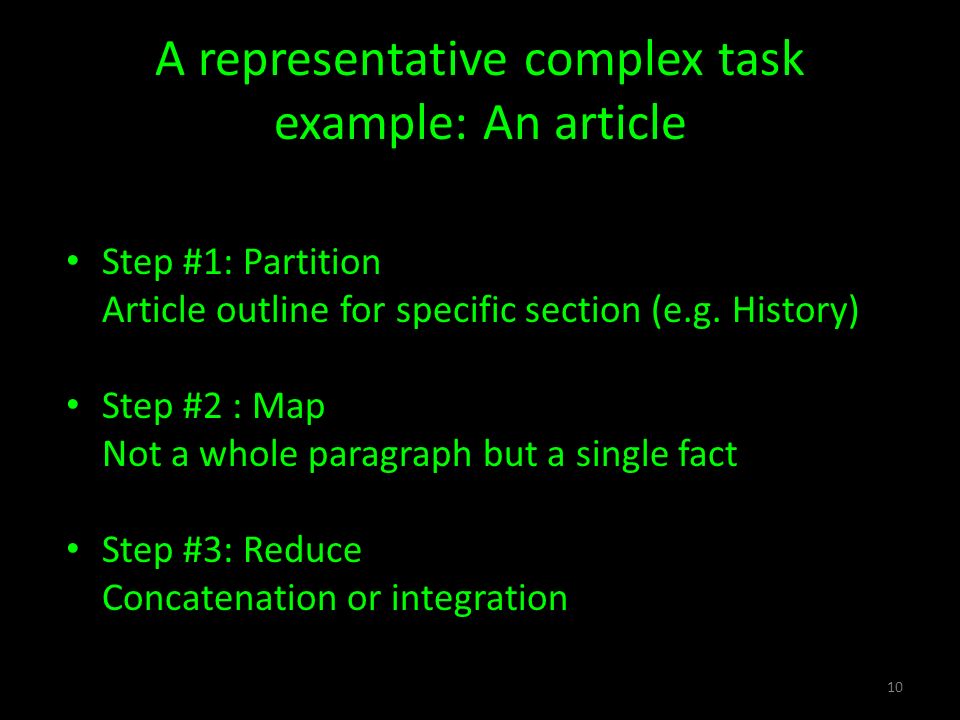 A representative complex task example: An article

• Step #1: Partition
Article outline for specific section (e.g. History)

• Step #2 : Map
Not a whole paragraph but a single fact

• Step #3: Reduce
Concatenation or integration

10